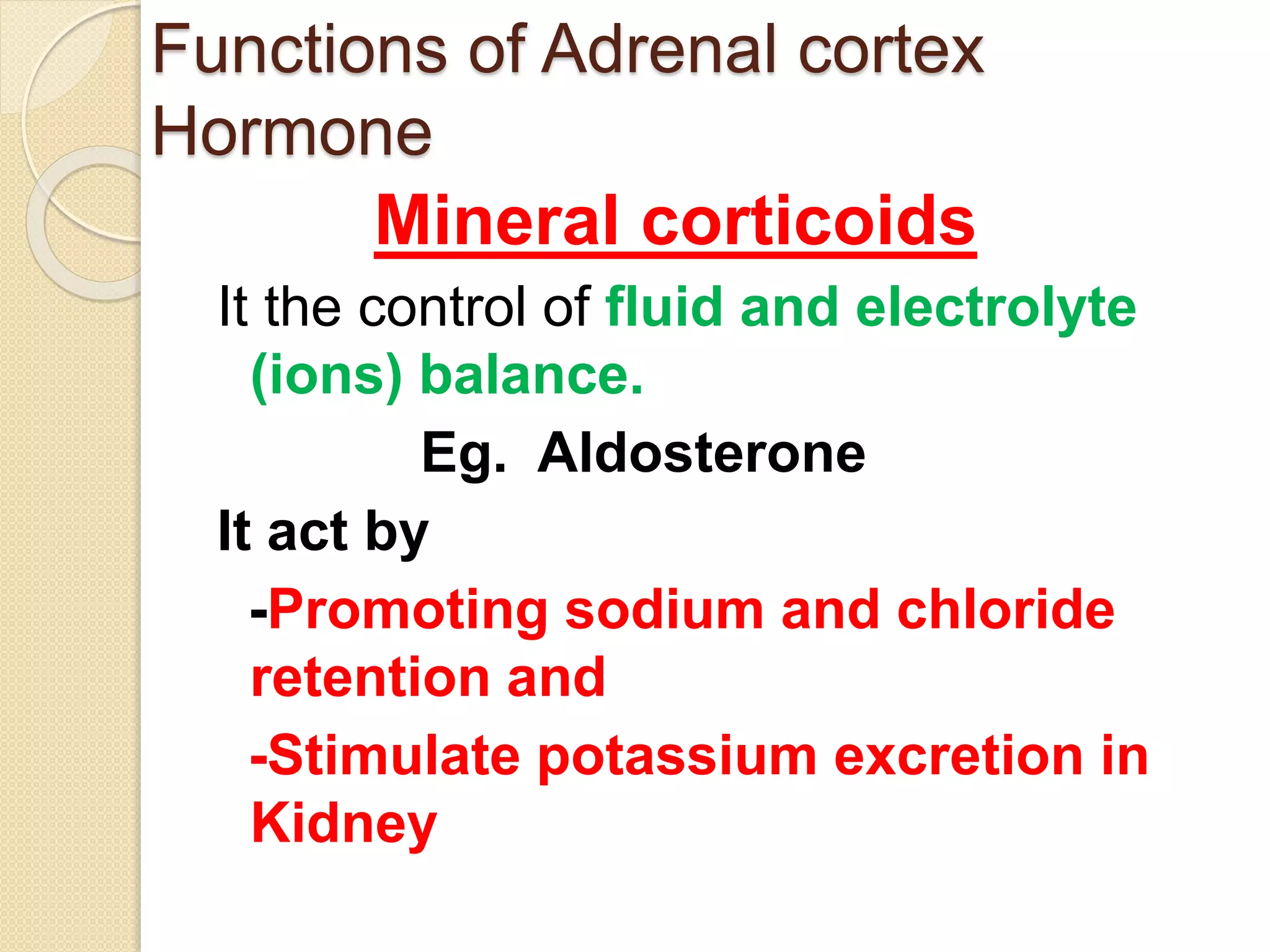 Functions of Adrenal cortex Hormone

Mineral corticoids

It the control of fluid and electrolyte (ions) balance.

Eg. Aldosterone

It act by

-Promoting sodium and chloride retention and

-Stimulate potassium excretion in Kidney